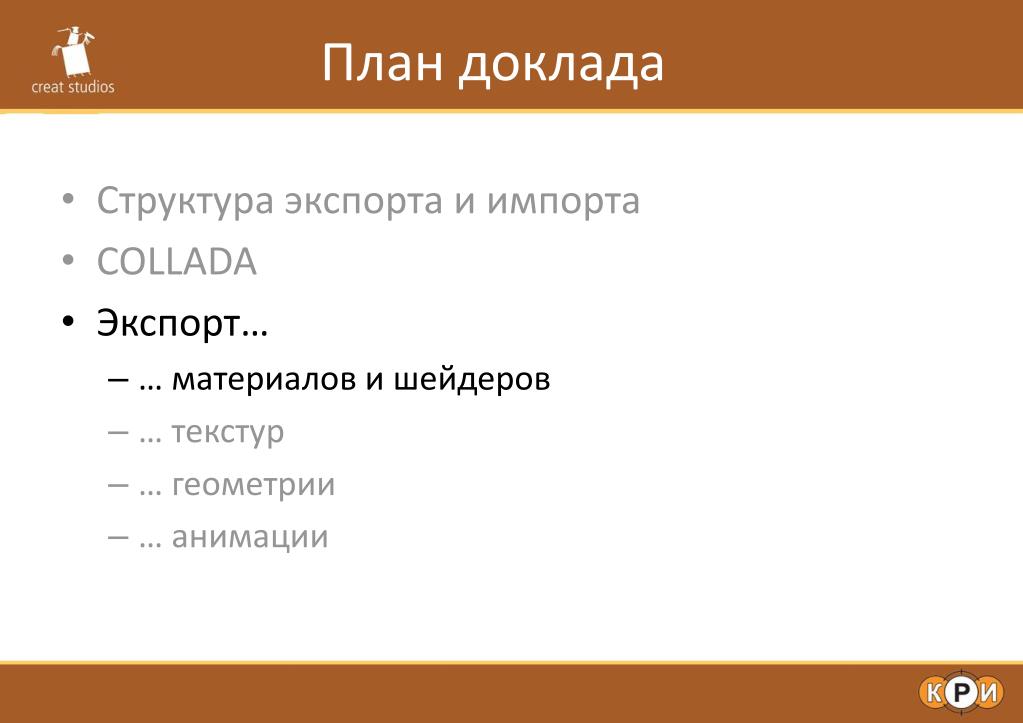 creat studios

План доклада

• Структура экспорта и импорта
• COLLADA
• Экспорт…
– … материалов и шейдеров
– … текстур
– … геометрии
– … анимации

КРИ